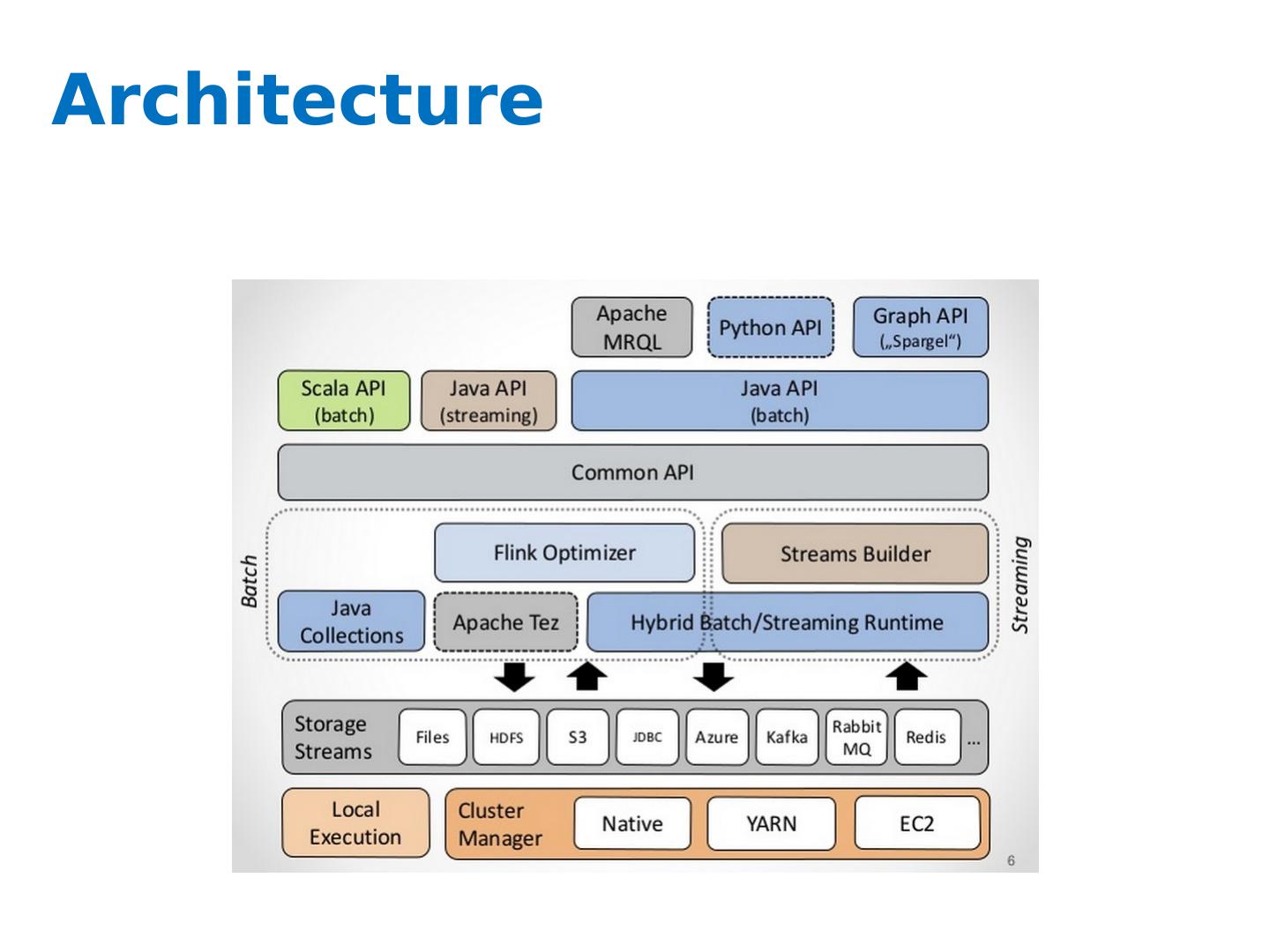 Architecture

Apache MRQL

Python API

Graph API („Spargel“)

Scala API (batch)

Java API (streaming)

Java API (batch)

Common API

Batch

Flink Optimizer

Streams Builder

Streaming

Java Collections

Apache Tez

Hybrid Batch/Streaming Runtime

Storage Streams

Files

HDFS

S3

JDBC

Azure

Kafka

Rabbit MQ

Redis

...

Local Execution

Cluster Manager

Native

YARN

EC2

6